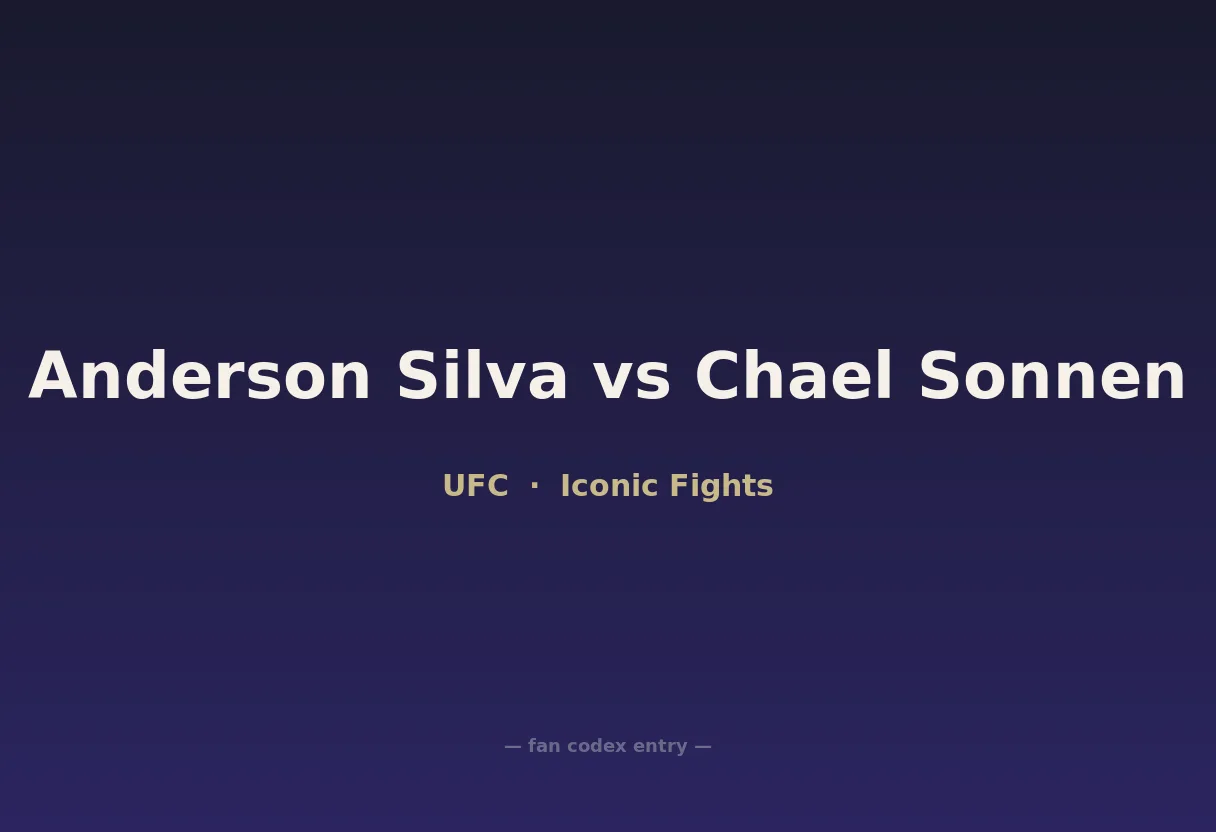 Anderson Silva vs Chael Sonnen

UFC · Iconic Fights

— fan codex entry —